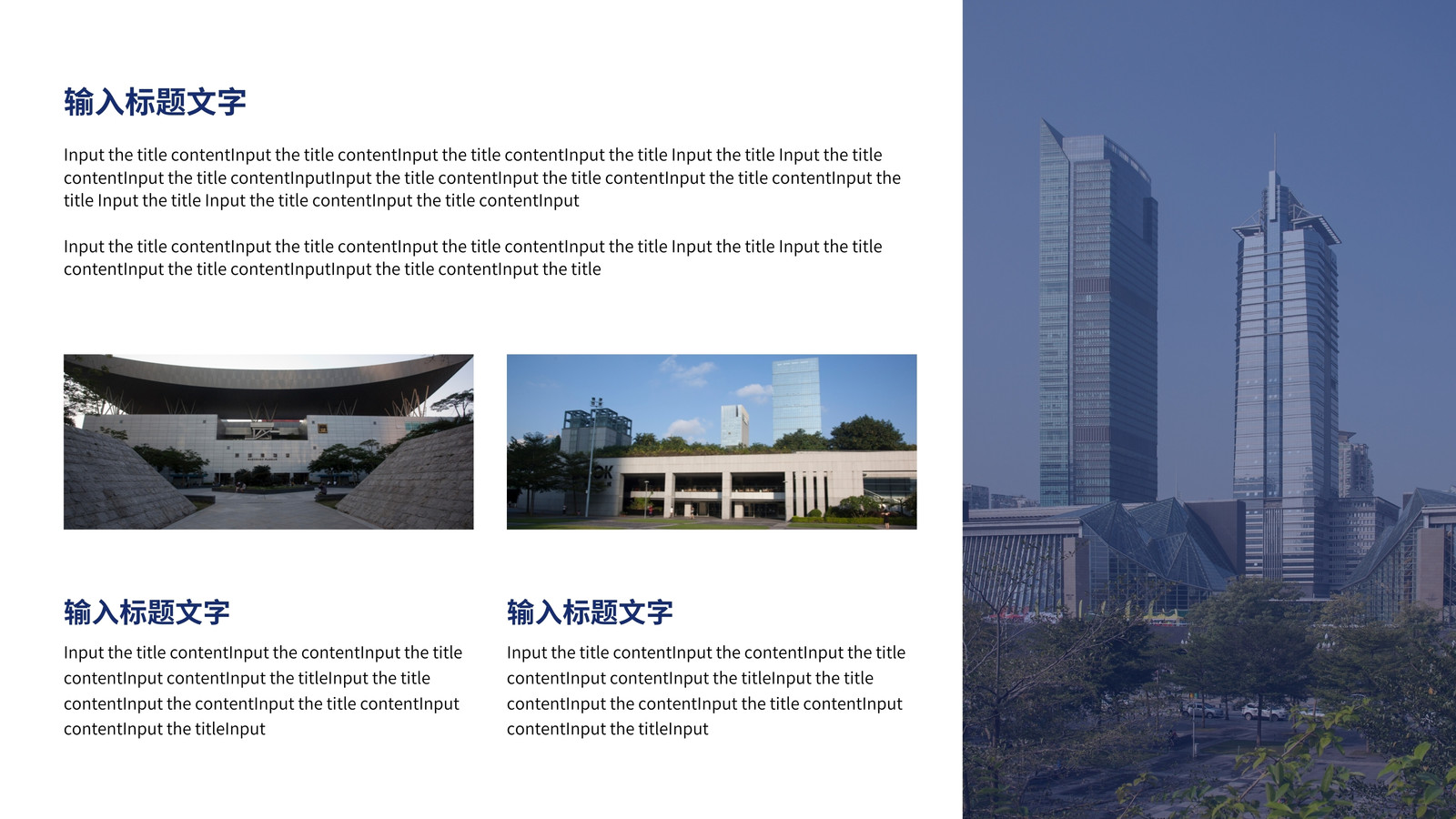 输入标题文字

Input the title contentInput the title contentInput the title contentInput the title Input the title Input the title contentInput the title contentInputInput the title contentInput the title contentInput the title contentInput the title Input the title Input the title contentInput the title contentInput

Input the title contentInput the title contentInput the title contentInput the title Input the title Input the title contentInput the title contentInputInput the title contentInput the title

输入标题文字

Input the title contentInput the contentInput the title contentInput contentInput the titleInput the title contentInput the contentInput the title contentInput contentInput the titleInput

输入标题文字

Input the title contentInput the contentInput the title contentInput contentInput the titleInput the title contentInput the contentInput the title contentInput contentInput the titleInput